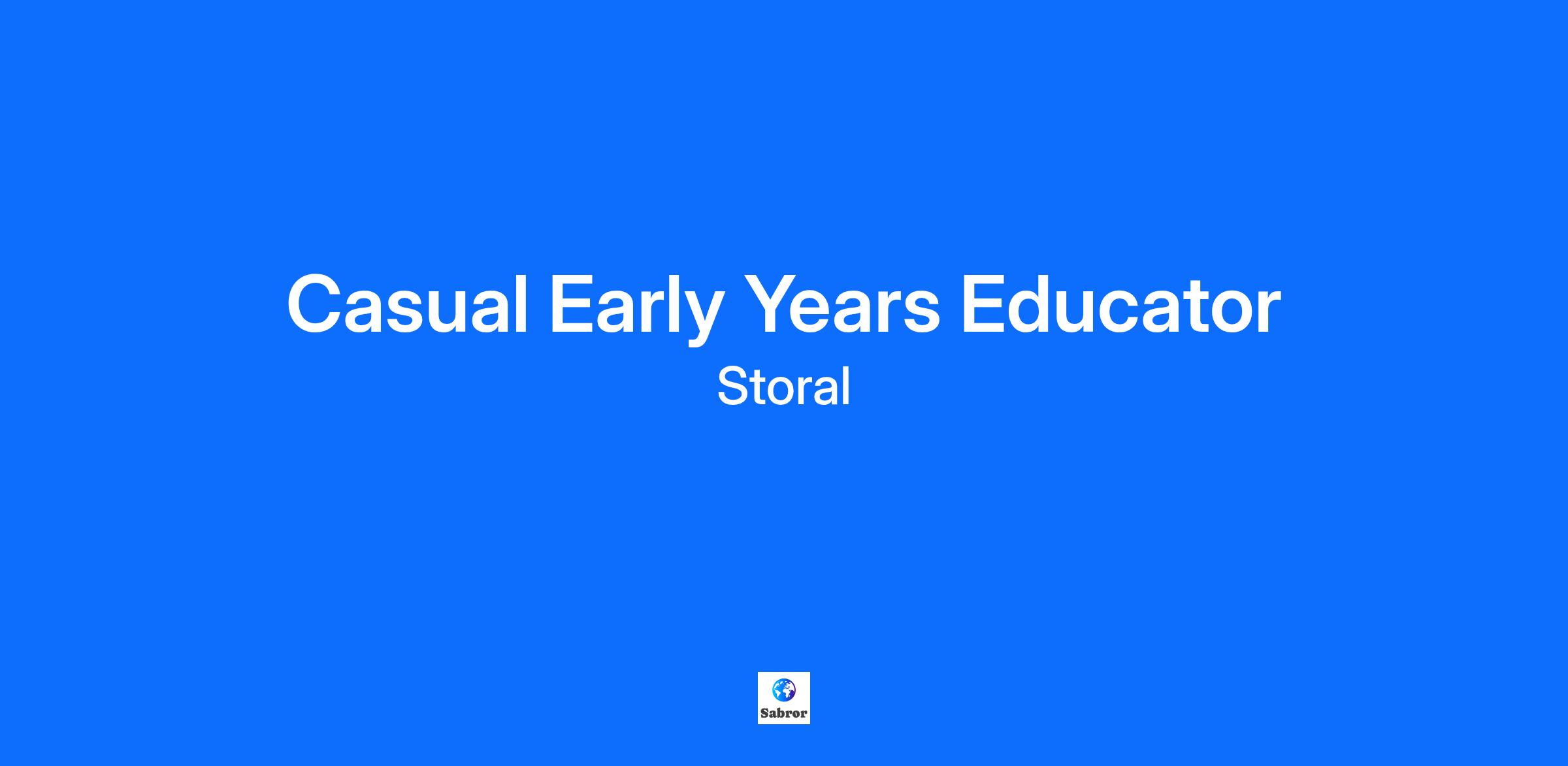 Casual Early Years Educator
Storal

Sabror